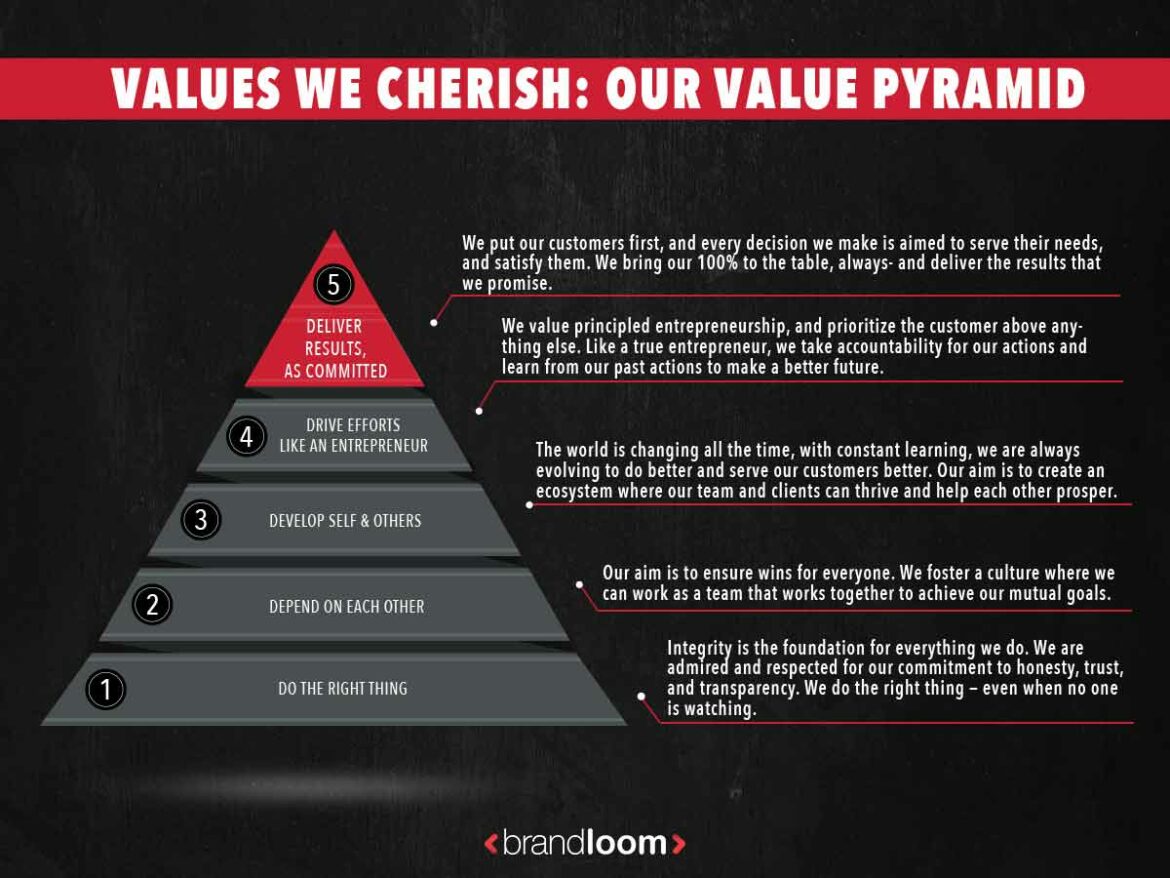 VALUES WE CHERISH: OUR VALUE PYRAMID

5
DELIVER RESULTS, AS COMMITTED

We put our customers first, and every decision we make is aimed to serve their needs, and satisfy them. We bring our 100% to the table, always- and deliver the results that we promise.

4
DRIVE EFFORTS LIKE AN ENTREPRENEUR

We value principled entrepreneurship, and prioritize the customer above anything else. Like a true entrepreneur, we take accountability for our actions and learn from our past actions to make a better future.

3
DEVELOP SELF & OTHERS

The world is changing all the time, with constant learning, we are always evolving to do better and serve our customers better. Our aim is to create an ecosystem where our team and clients can thrive and help each other prosper.

2
DEPEND ON EACH OTHER

Our aim is to ensure wins for everyone. We foster a culture where we can work as a team that works together to achieve our mutual goals.

1
DO THE RIGHT THING

Integrity is the foundation for everything we do. We are admired and respected for our commitment to honesty, trust, and transparency. We do the right thing – even when no one is watching.

<brandloom>